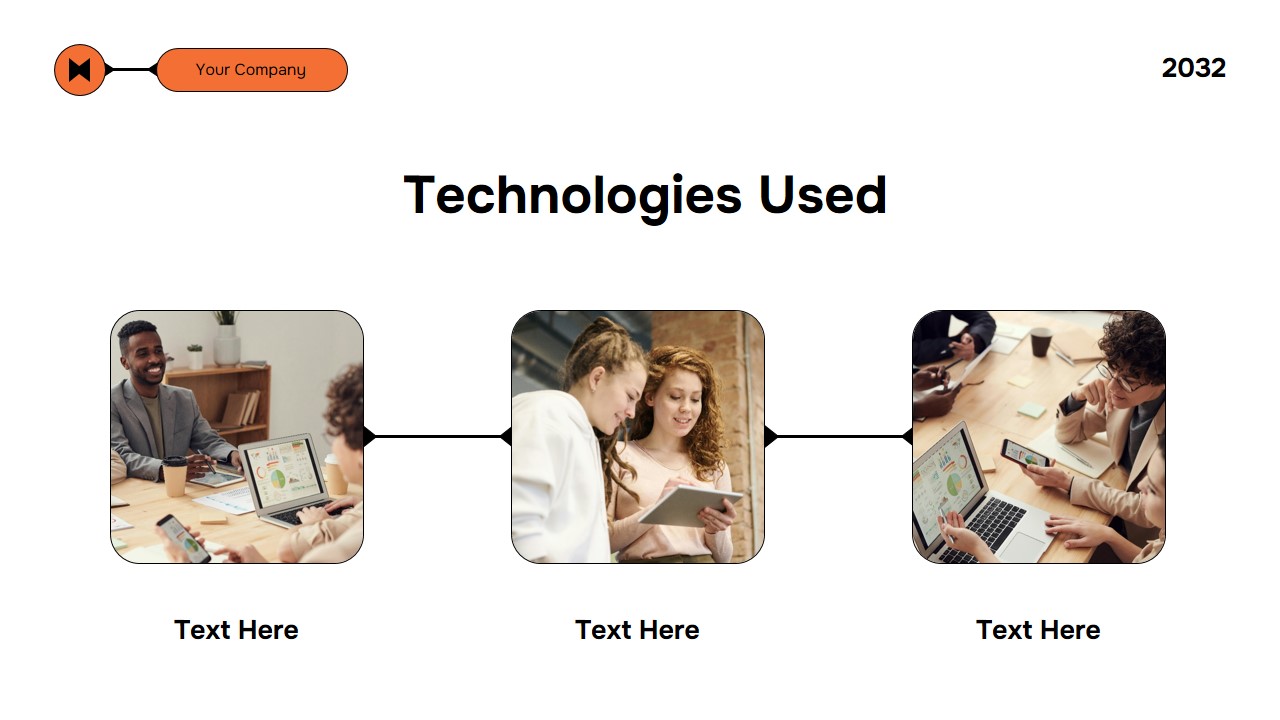 Your Company

2032

Technologies Used

Text Here

Text Here

Text Here